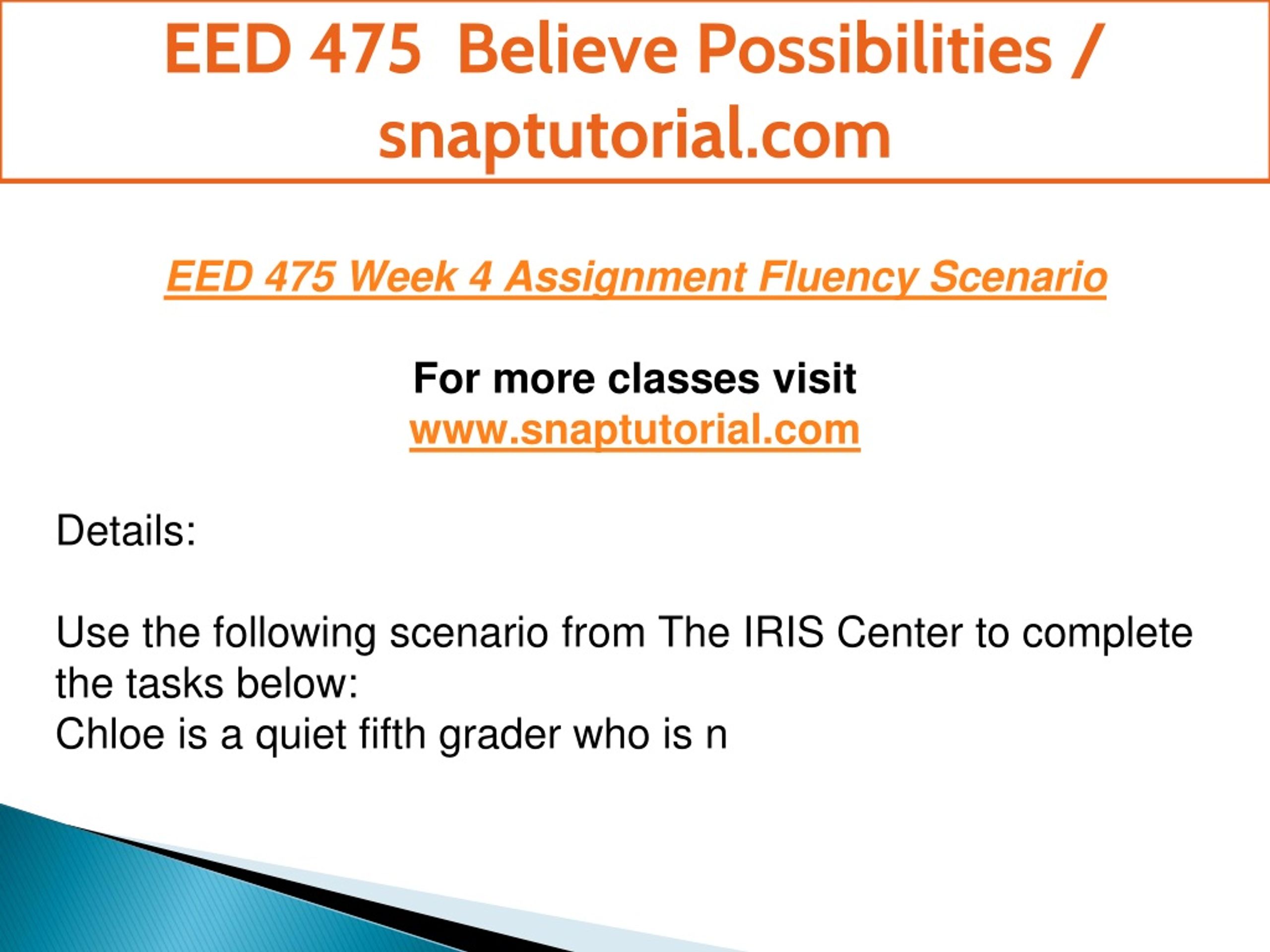 EED 475 Believe Possibilities / snaptutorial.com

EED 475 Week 4 Assignment Fluency Scenario

For more classes visit
www.snaptutorial.com

Details:

Use the following scenario from The IRIS Center to complete the tasks below:
Chloe is a quiet fifth grader who is n